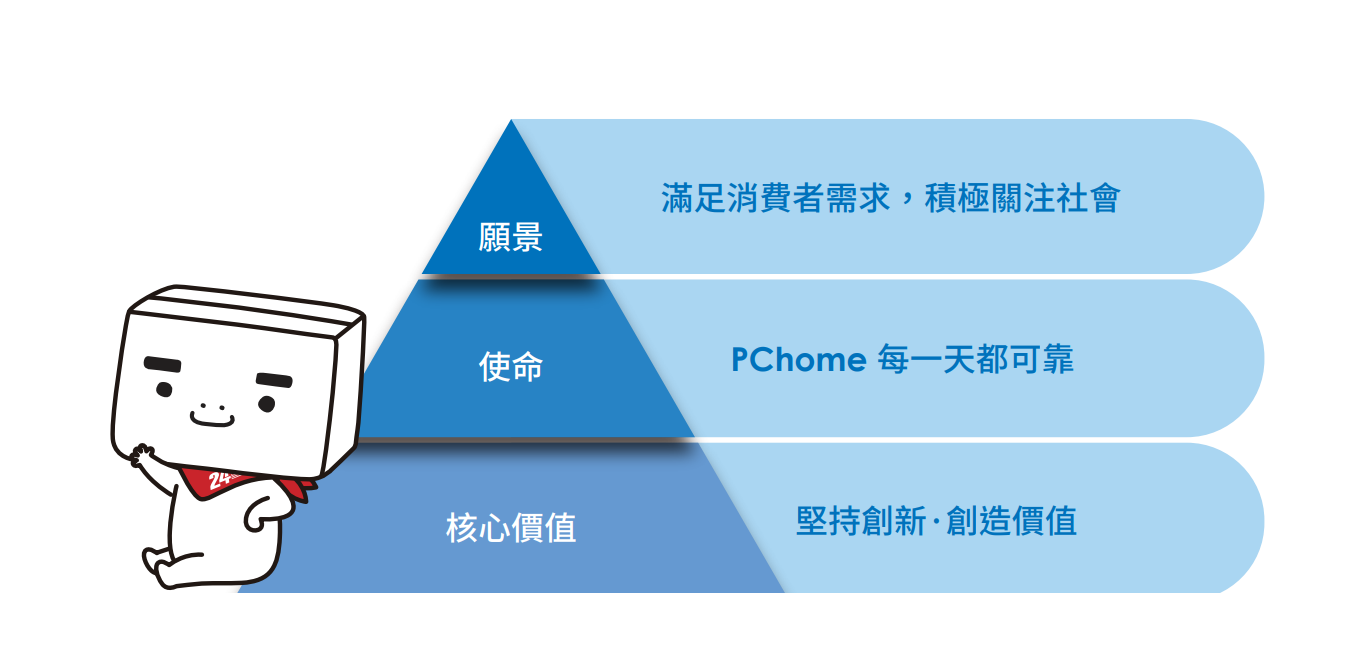 願景

滿足消費者需求，積極關注社會

使命

PChome 每一天都可靠

核心價值

堅持創新·創造價值

24